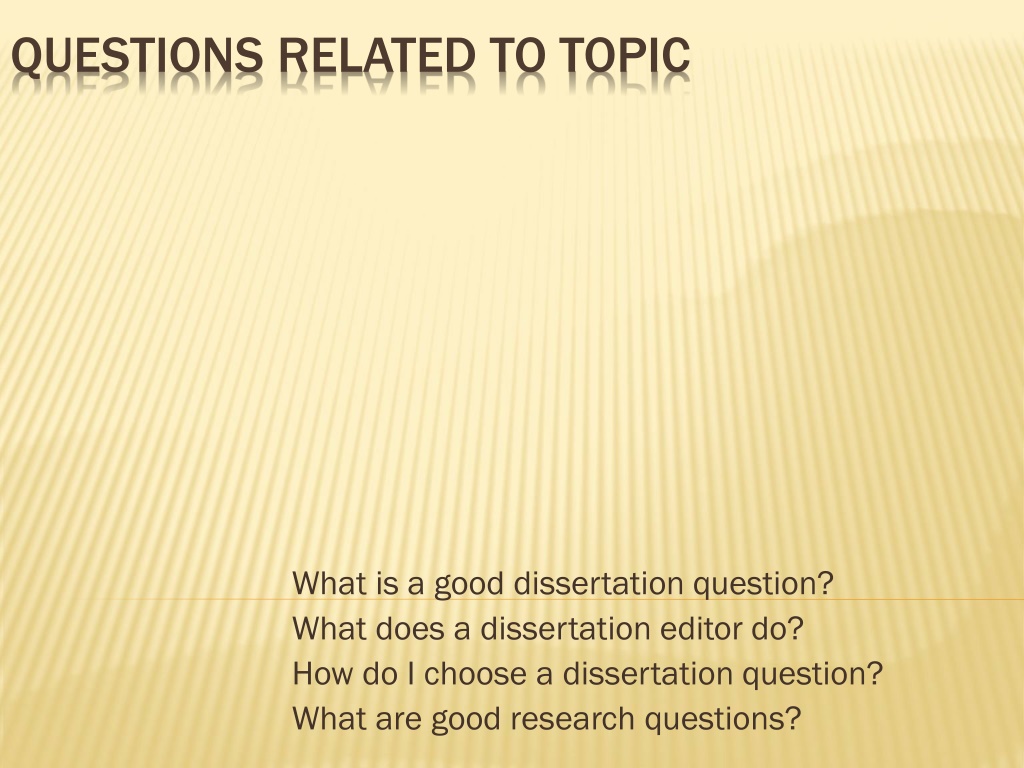 QUESTIONS RELATED TO TOPIC

What is a good dissertation question?
What does a dissertation editor do?
How do I choose a dissertation question?
What are good research questions?